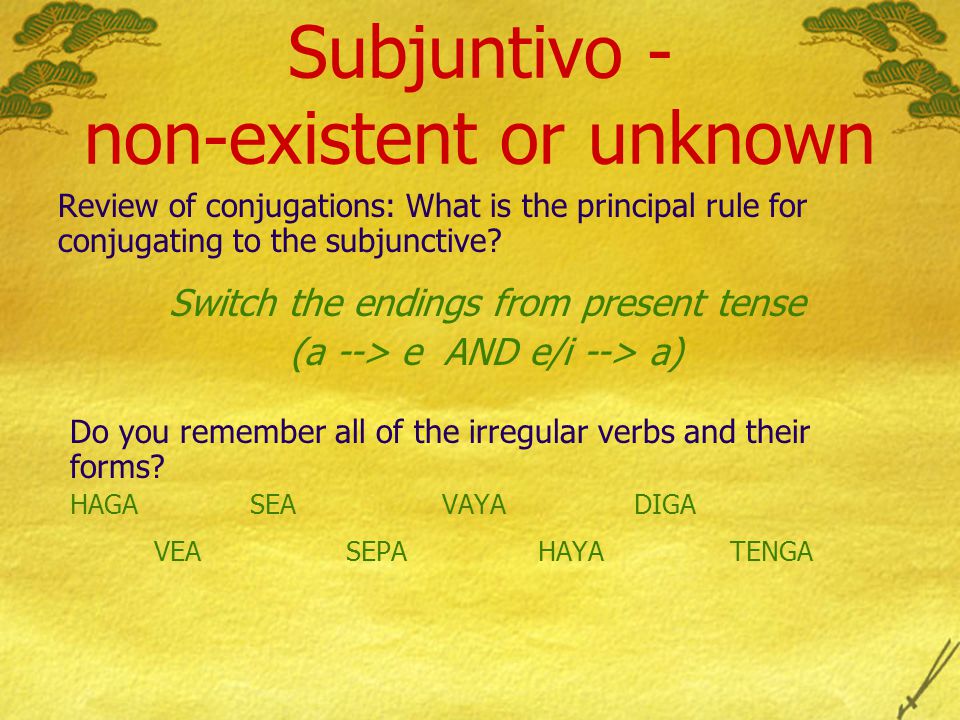 Subjuntivo - non-existent or unknown

Review of conjugations: What is the principal rule for conjugating to the subjunctive?

Switch the endings from present tense
(a --> e AND e/i --> a)

Do you remember all of the irregular verbs and their forms?

HAGA SEA VAYA DIGA

VEA SEPA HAYA TENGA